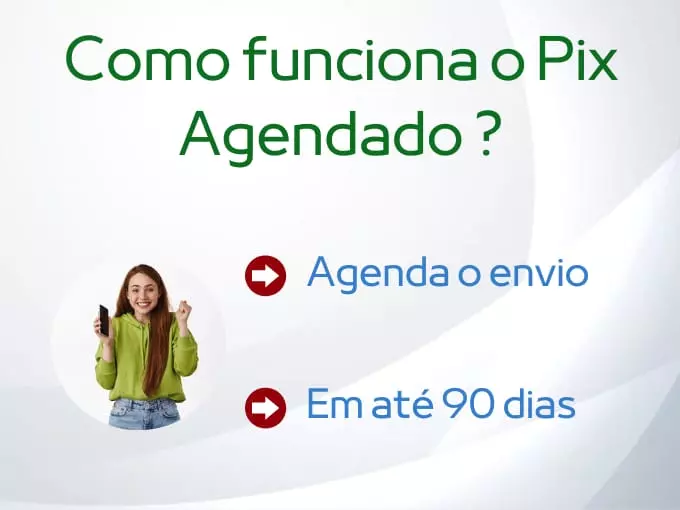 Como funciona o Pix Agendado ?

Agenda o envio

Em até 90 dias